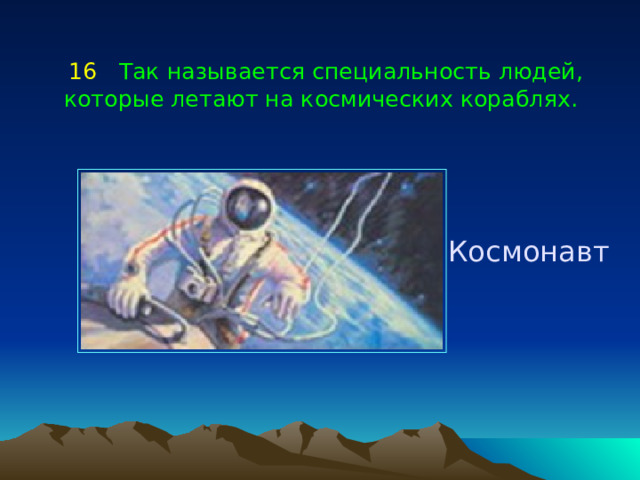 16 Так называется специальность людей, которые летают на космических кораблях.

Космонавт